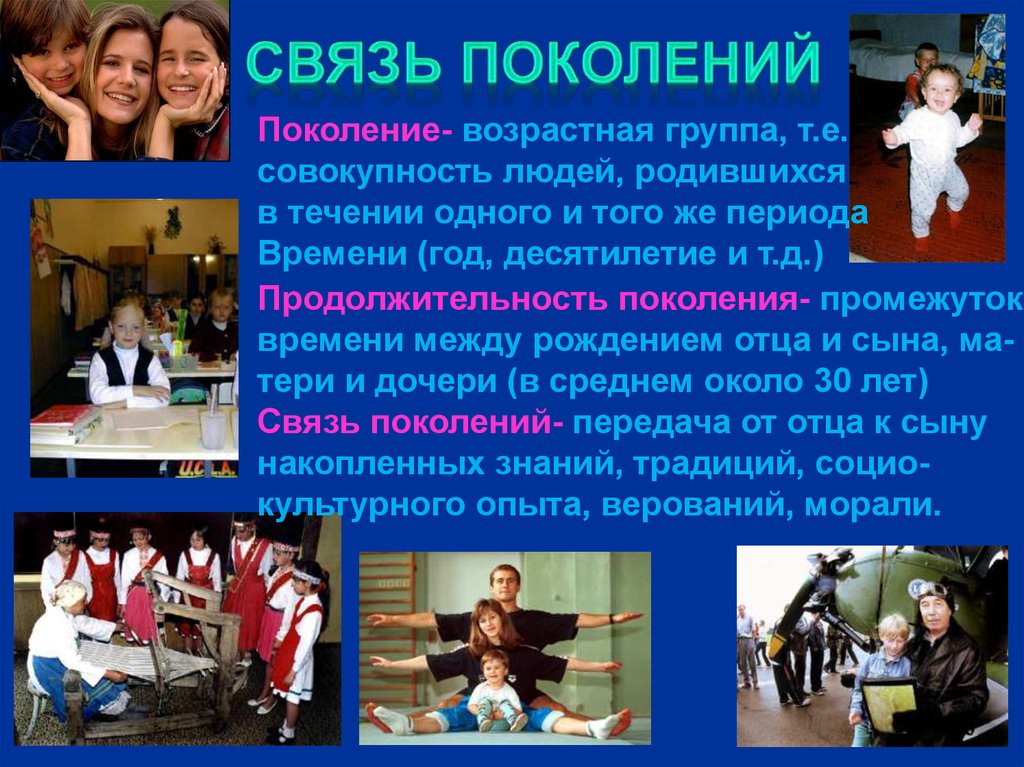 СВЯЗЬ ПОКОЛЕНИЙ

Поколение- возрастная группа, т.е. совокупность людей, родившихся в течении одного и того же периода Времени (год, десятилетие и т.д.)

Продолжительность поколения- промежуток времени между рождением отца и сына, матери и дочери (в среднем около 30 лет)

Связь поколений- передача от отца к сыну накопленных знаний, традиций, социокультурного опыта, верований, морали.